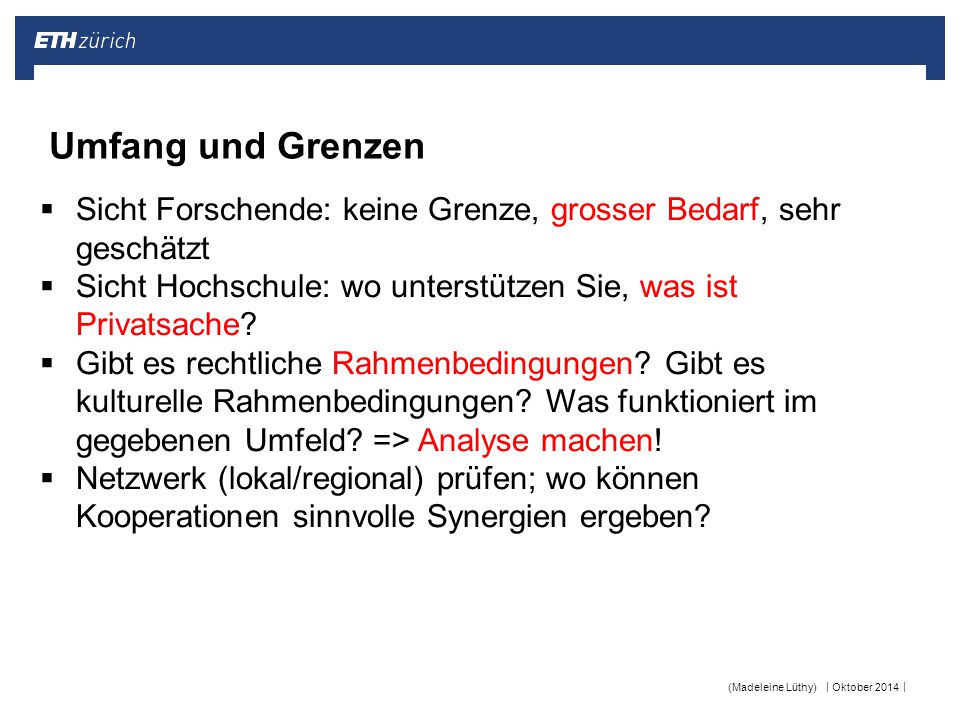 ETH zürich

Umfang und Grenzen

▪ Sicht Forschende: keine Grenze, grosser Bedarf, sehr geschätzt
▪ Sicht Hochschule: wo unterstützen Sie, was ist Privatsache?
▪ Gibt es rechtliche Rahmenbedingungen? Gibt es kulturelle Rahmenbedingungen? Was funktioniert im gegebenen Umfeld? => Analyse machen!
▪ Netzwerk (lokal/regional) prüfen; wo können Kooperationen sinnvolle Synergien ergeben?

(Madeleine Lüthy) | Oktober 2014 |